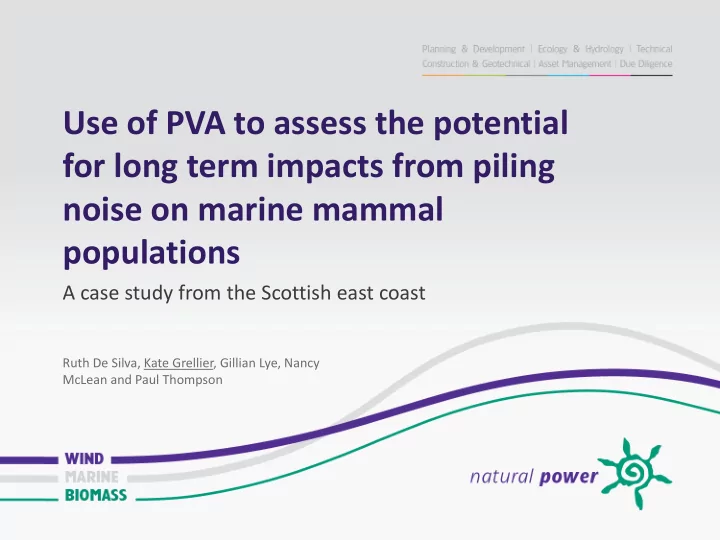 Planning & Development | Ecology & Hydrology | Technical
Construction & Geotechnical | Asset Management | Due Diligence

Use of PVA to assess the potential for long term impacts from piling noise on marine mammal populations

A case study from the Scottish east coast

Ruth De Silva, Kate Grellier, Gillian Lye, Nancy McLean and Paul Thompson

WIND
MARINE
BIOMASS

natural power